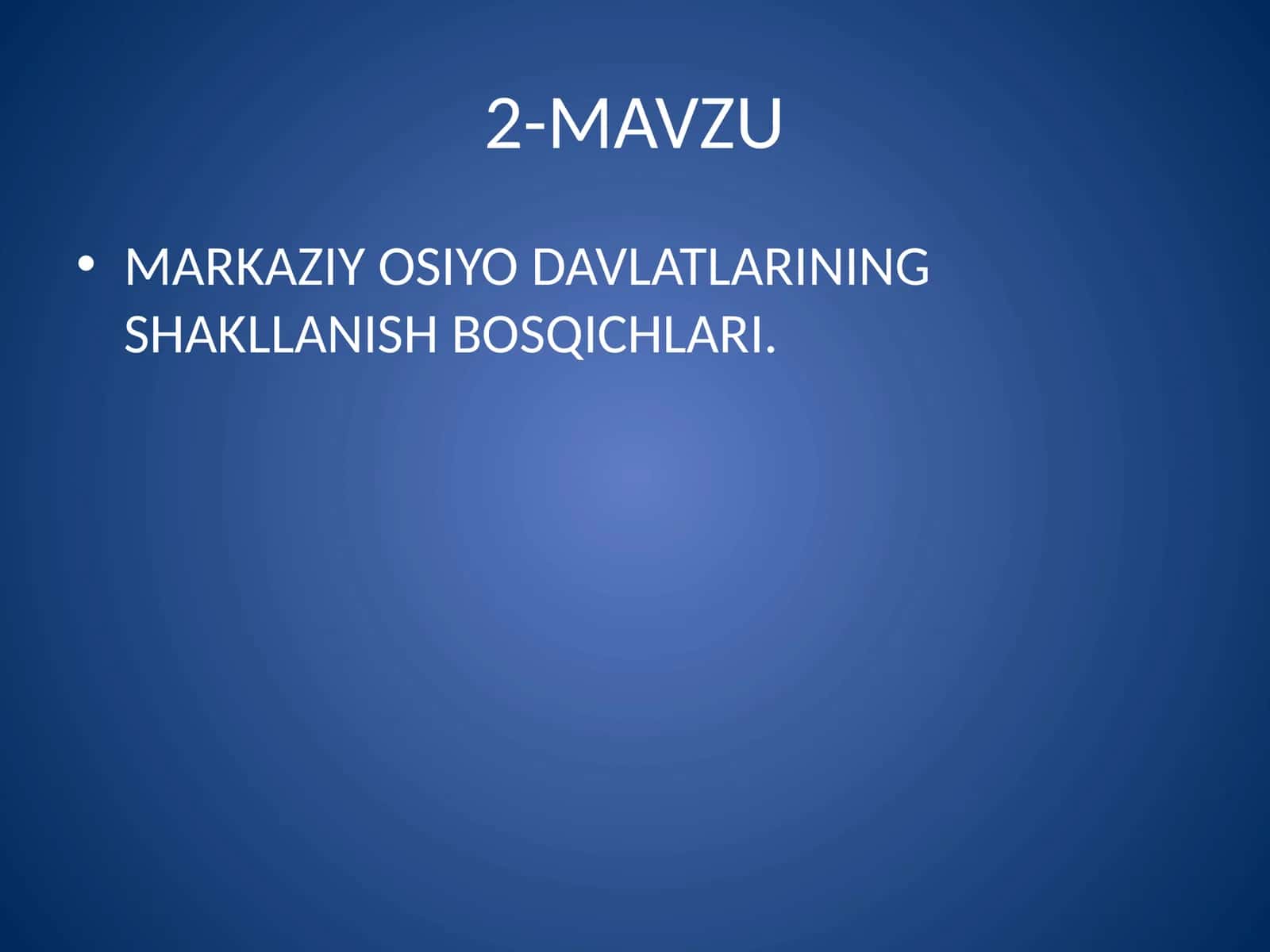 2-MAVZU

• MARKAZIY OSIYO DAVLATLARINING SHAKLLANISH BOSQICHLARI.